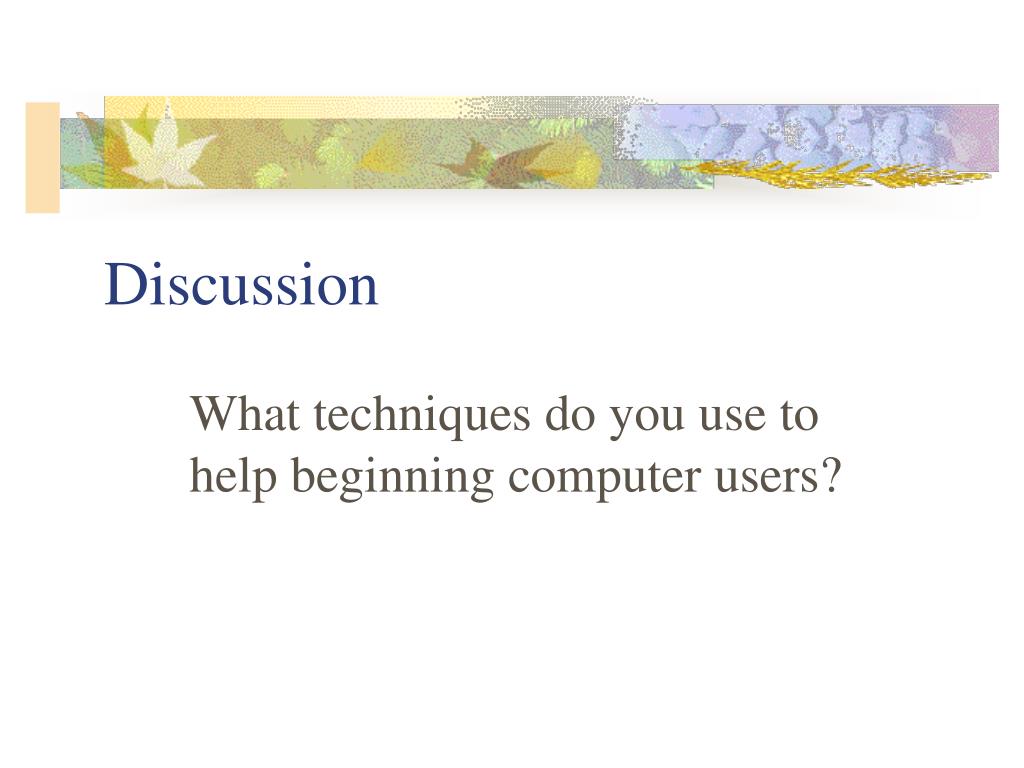 Discussion

What techniques do you use to help beginning computer users?